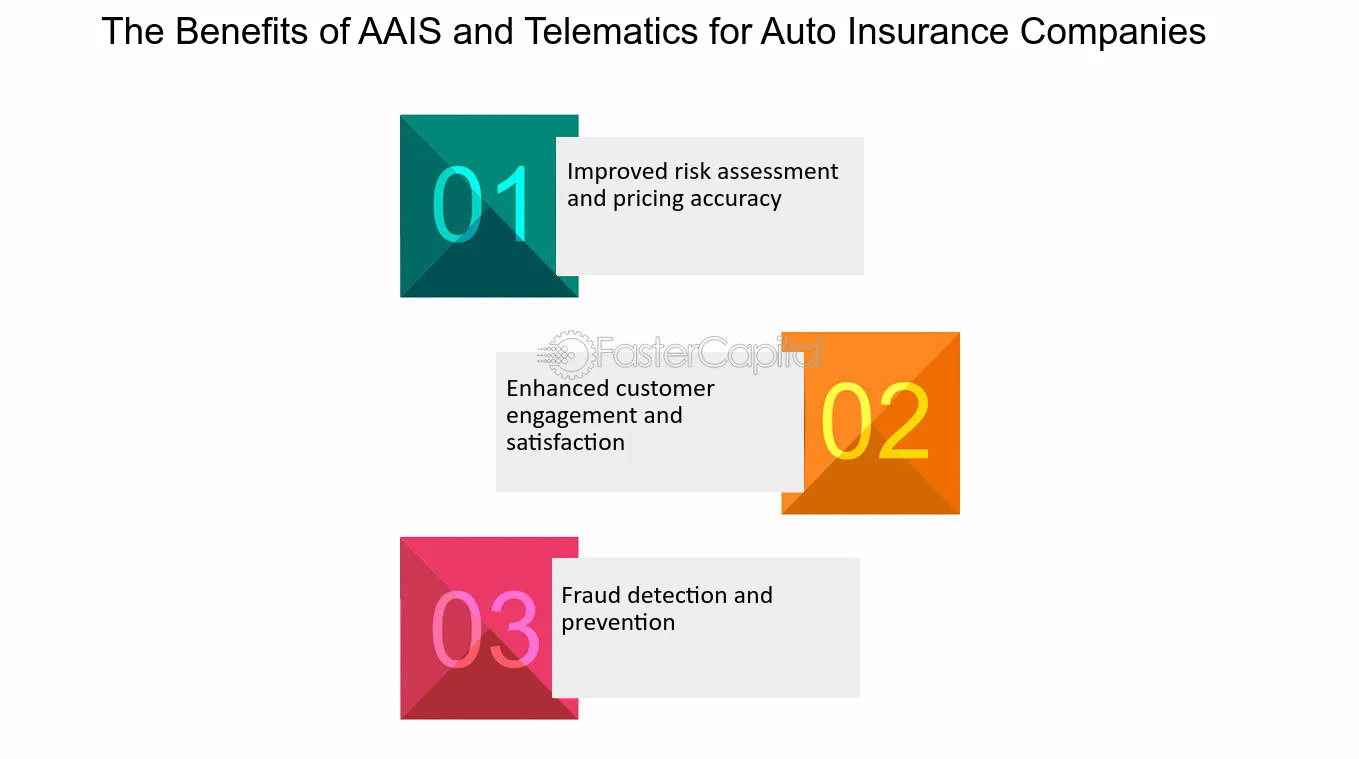 The Benefits of AAIS and Telematics for Auto Insurance Companies

01

Improved risk assessment and pricing accuracy

FasterCapital

Enhanced customer engagement and satisfaction

02

03

Fraud detection and prevention